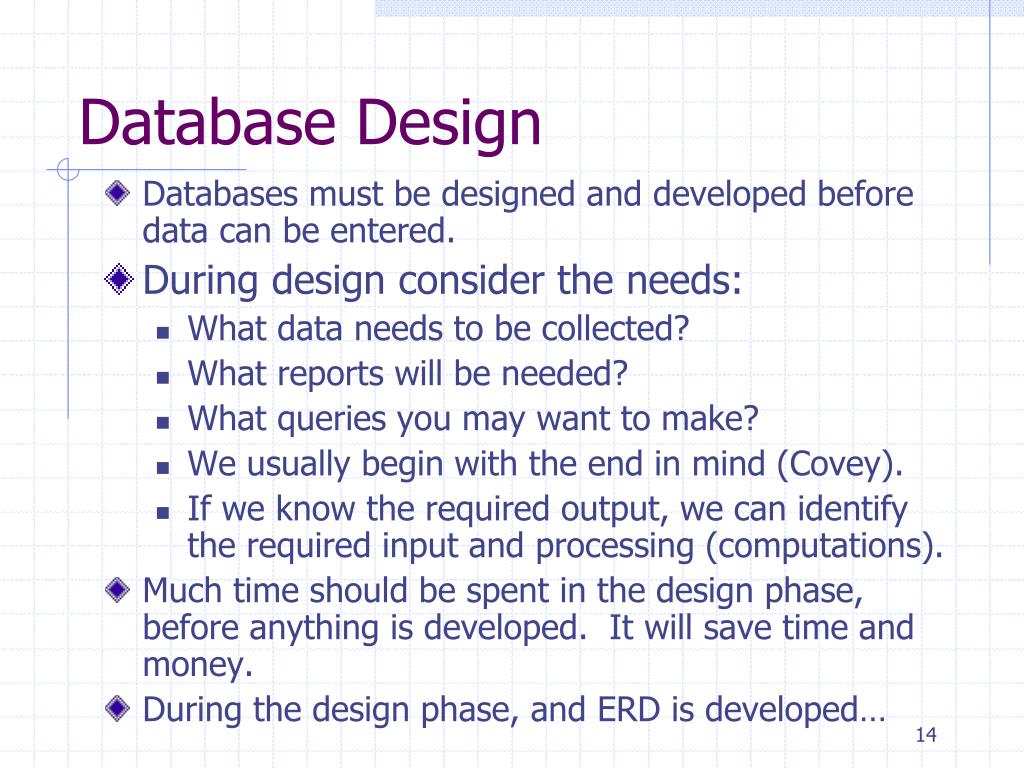 Database Design

Databases must be designed and developed before data can be entered.

During design consider the needs:

What data needs to be collected?

What reports will be needed?

What queries you may want to make?

We usually begin with the end in mind (Covey).

If we know the required output, we can identify the required input and processing (computations).

Much time should be spent in the design phase, before anything is developed. It will save time and money.

During the design phase, and ERD is developed…

14